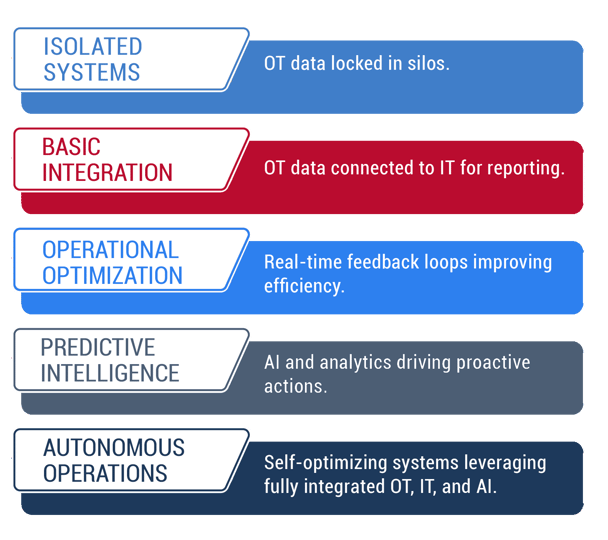 ISOLATED SYSTEMS

OT data locked in silos.

BASIC INTEGRATION

OT data connected to IT for reporting.

OPERATIONAL OPTIMIZATION

Real-time feedback loops improving efficiency.

PREDICTIVE INTELLIGENCE

AI and analytics driving proactive actions.

AUTONOMOUS OPERATIONS

Self-optimizing systems leveraging fully integrated OT, IT, and AI.